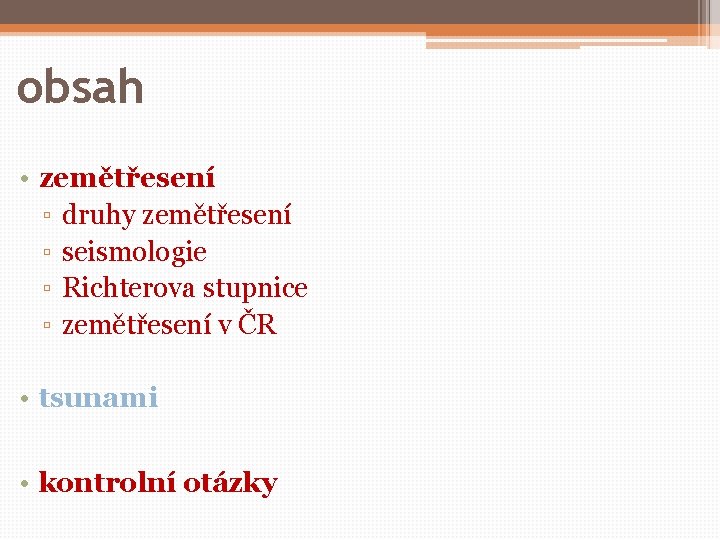 obsah

• zemětřesení
▫ druhy zemětřesení
▫ seismologie
▫ Richterova stupnice
▫ zemětřesení v ČR

• tsunami

• kontrolní otázky